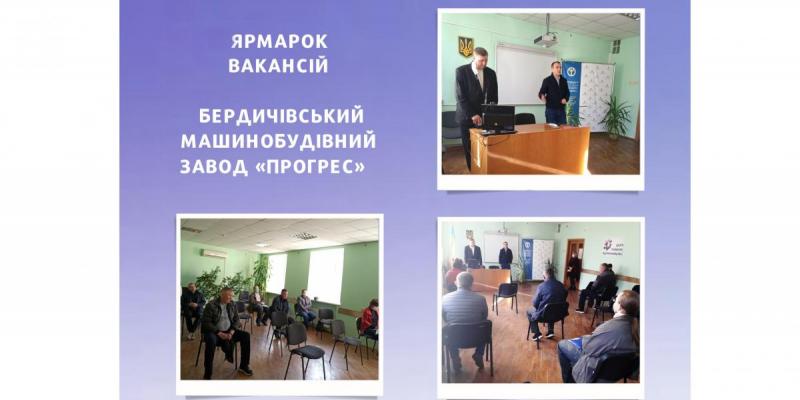 ЯРМАРОК
ВАКАНСІЙ

БЕРДИЧІВСЬКИЙ
МАШИНОБУДІВНИЙ
ЗАВОД «ПРОГРЕС»